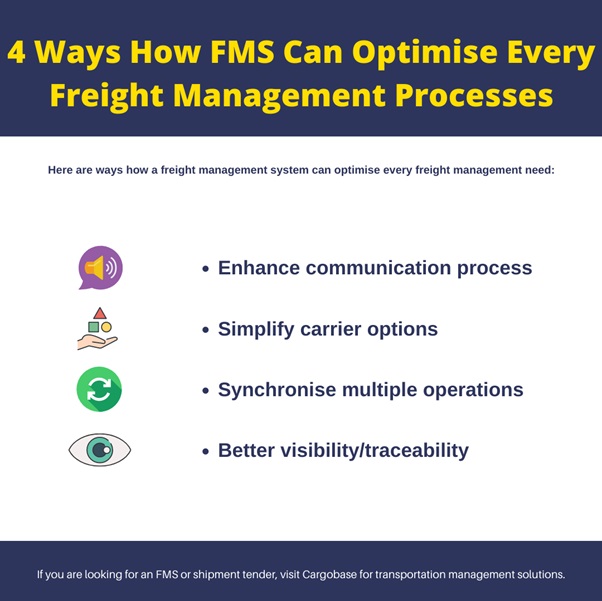 4 Ways How FMS Can Optimise Every Freight Management Processes

Here are ways how a freight management system can optimise every freight management need:

• Enhance communication process

• Simplify carrier options

• Synchronise multiple operations

• Better visibility/traceability

If you are looking for an FMS or shipment tender, visit Cargobase for transportation management solutions.